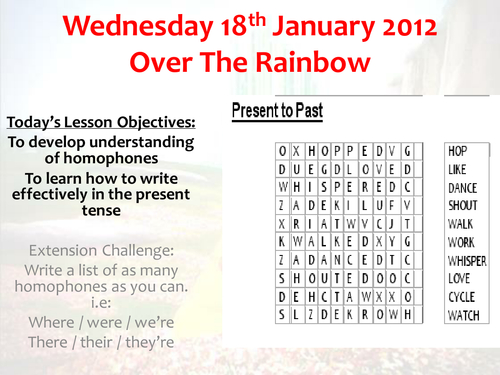 Wednesday 18$^{th}$ January 2012
Over The Rainbow

Today's Lesson Objectives:
To develop understanding of homophones
To learn how to write effectively in the present tense

Extension Challenge:
Write a list of as many homophones as you can.
i.e:
Where / were / we're
There / their / they're

Present to Past

| O | X | H | O | P | P | E | D | V | G |
|---|---|---|---|---|---|---|---|---|---|
| D | U | E | G | D | L | O | V | E | D |
| W | H | I | S | P | E | R | E | D | C |
| Z | A | D | E | K | I | L | U | F | V |
| X | R | I | A | T | W | V | C | J | T |
| K | W | A | L | K | E | D | X | Y | G |
| Z | A | D | A | N | C | E | D | T | C |
| S | H | O | U | T | E | D | O | O | C |
| D | E | H | C | T | A | W | X | X | O |
| S | L | Z | D | E | K | R | O | W | H |

HOP
LIKE
DANCE
SHOUT
WALK
WORK
WHISPER
LOVE
CYCLE
WATCH